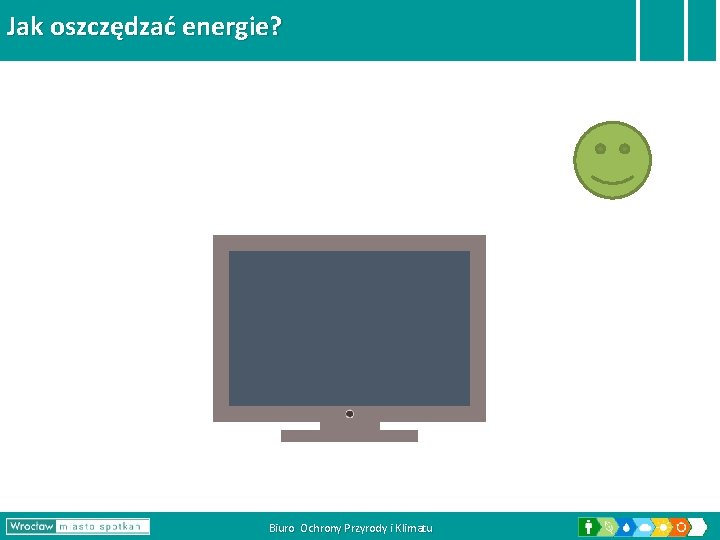 Jak oszczędzać energie?

Wrocław miasto spotkań

Biuro Ochrony Przyrody i Klimatu